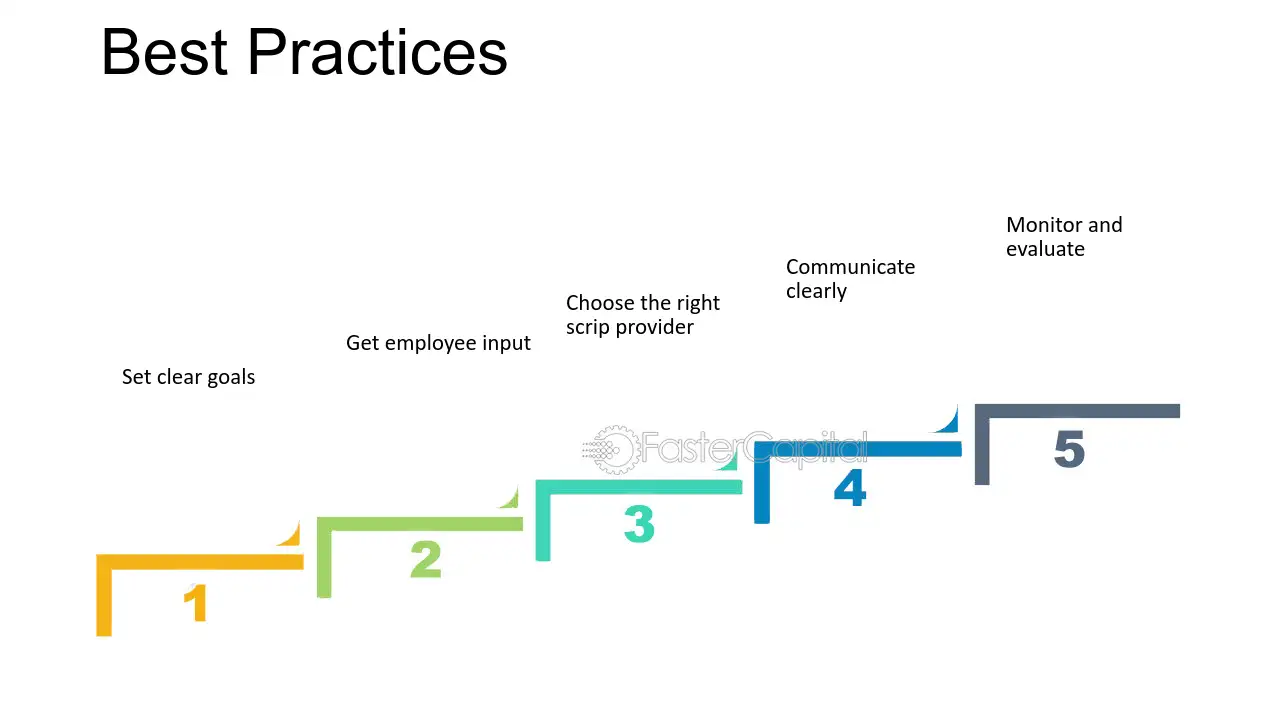 Best Practices

Set clear goals

1

Get employee input

2

Choose the right scrip provider

3

Communicate clearly

4

Monitor and evaluate

5

FasterCapital